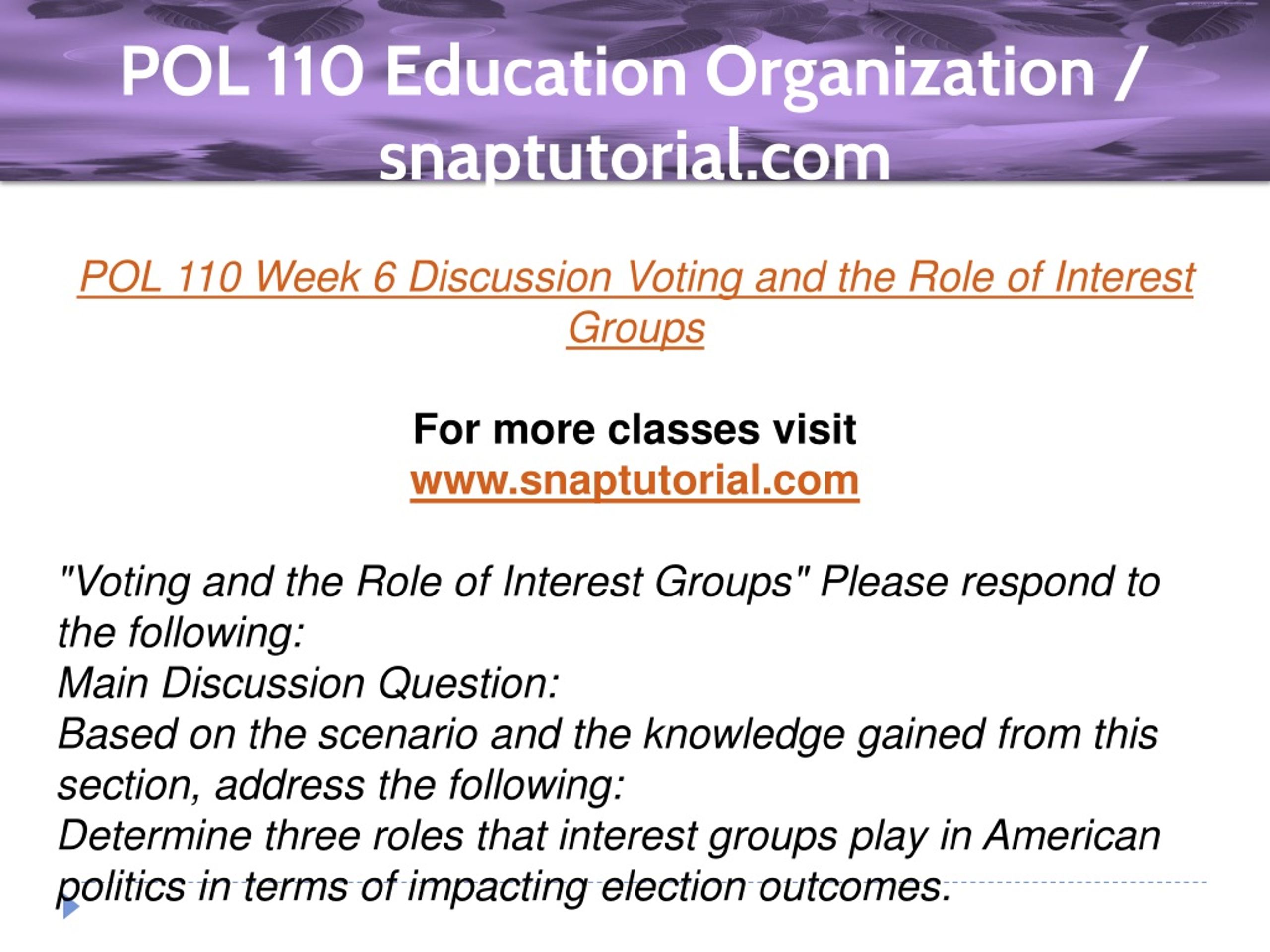 POL 110 Education Organization / snaptutorial.com

POL 110 Week 6 Discussion Voting and the Role of Interest Groups

For more classes visit
www.snaptutorial.com

"Voting and the Role of Interest Groups" Please respond to the following:
Main Discussion Question:
Based on the scenario and the knowledge gained from this section, address the following:
Determine three roles that interest groups play in American politics in terms of impacting election outcomes.